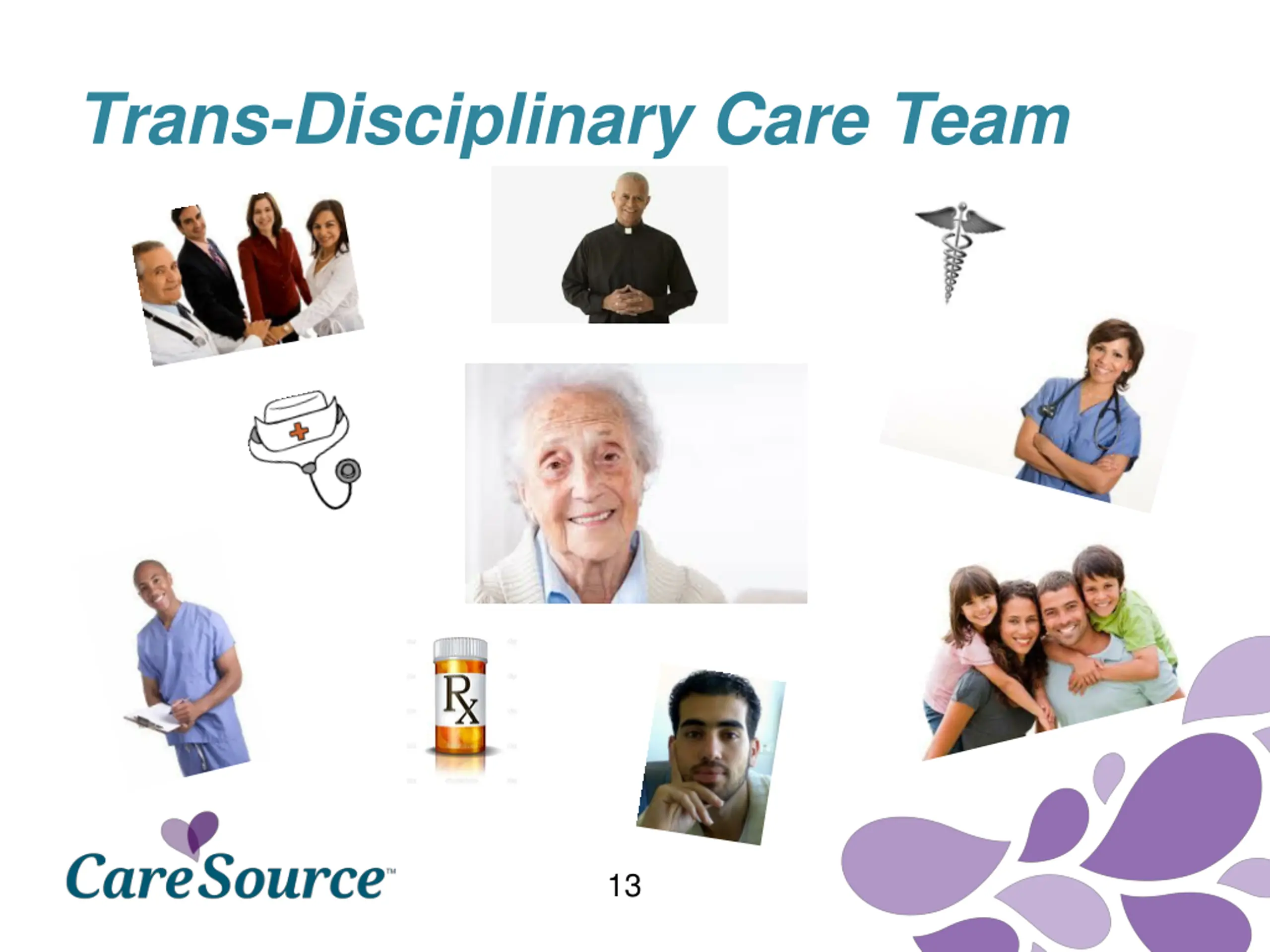 Trans-Disciplinary Care Team

Rx

CareSource™

13